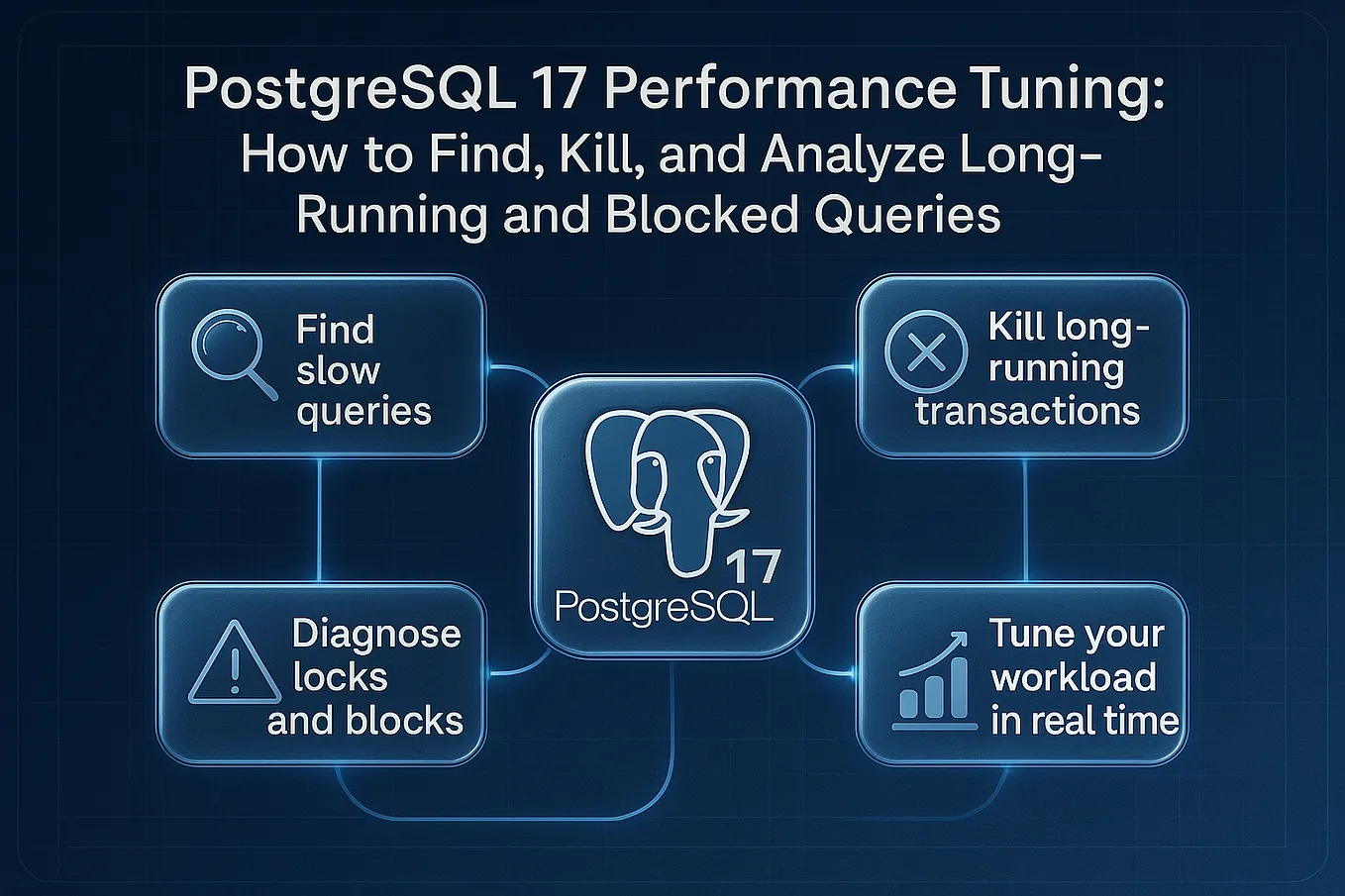 PostgreSQL 17 Performance Tuning: How to Find, Kill, and Analyze Long-Running and Blocked Queries

Find slow queries

Kill long-running transactions

17
PostgreSQL

Diagnose locks and blocks

Tune your workload in real time